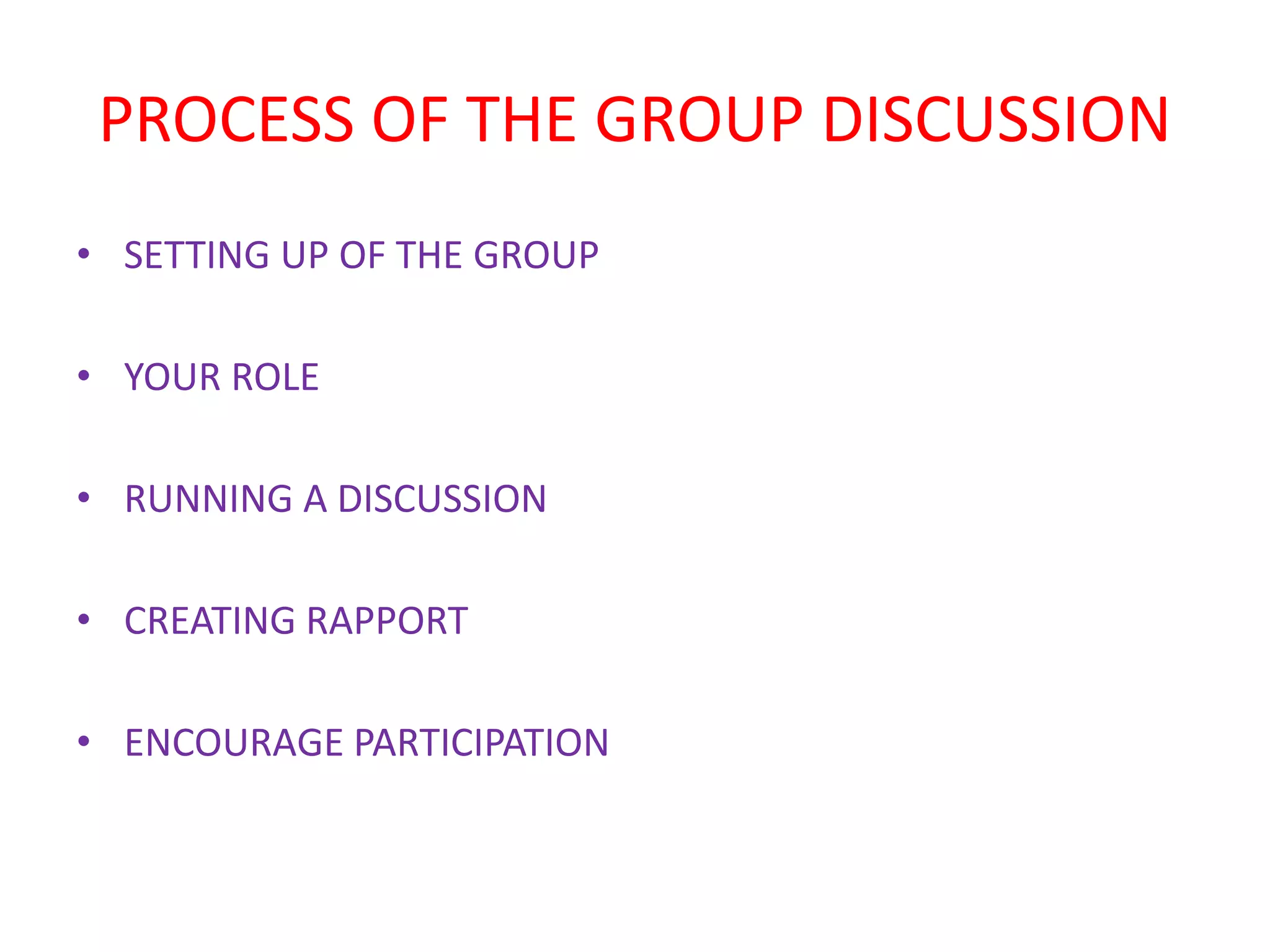 PROCESS OF THE GROUP DISCUSSION

• SETTING UP OF THE GROUP

• YOUR ROLE

• RUNNING A DISCUSSION

• CREATING RAPPORT

• ENCOURAGE PARTICIPATION